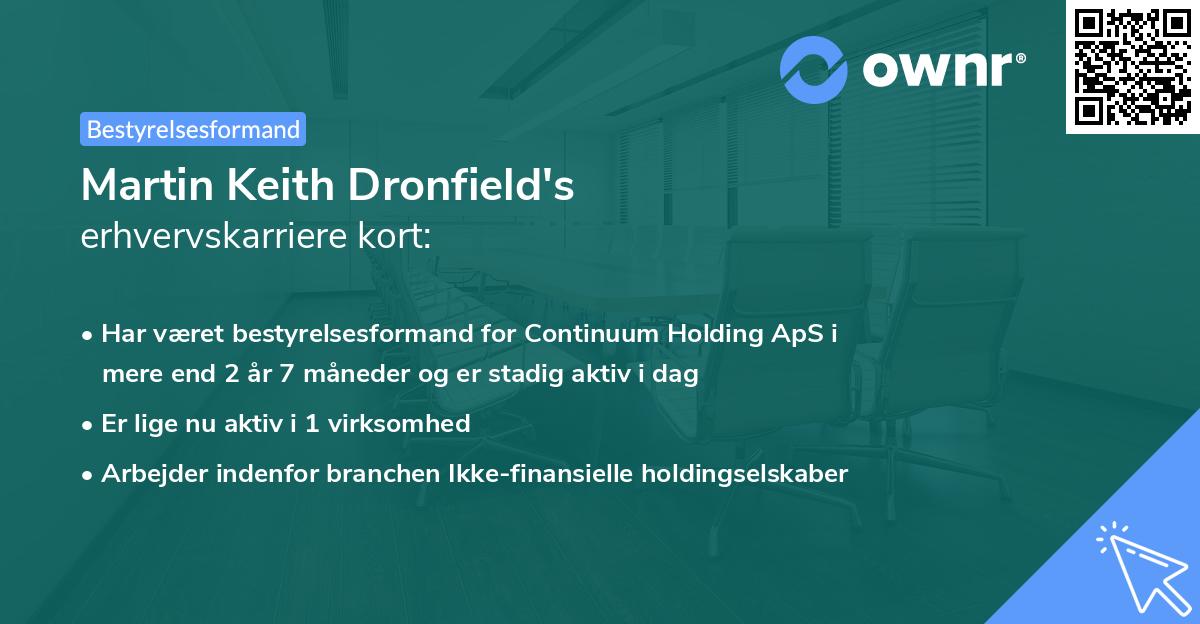 ownr®

Bestyrelsesformand

Martin Keith Dronfield's
erhvervskarriere kort:

• Har været bestyrelsesformand for Continuum Holding ApS i mere end 2 år 7 måneder og er stadig aktiv i dag
• Er lige nu aktiv i 1 virksomhed
• Arbejder indenfor branchen Ikke-finansielle holdingselskaber